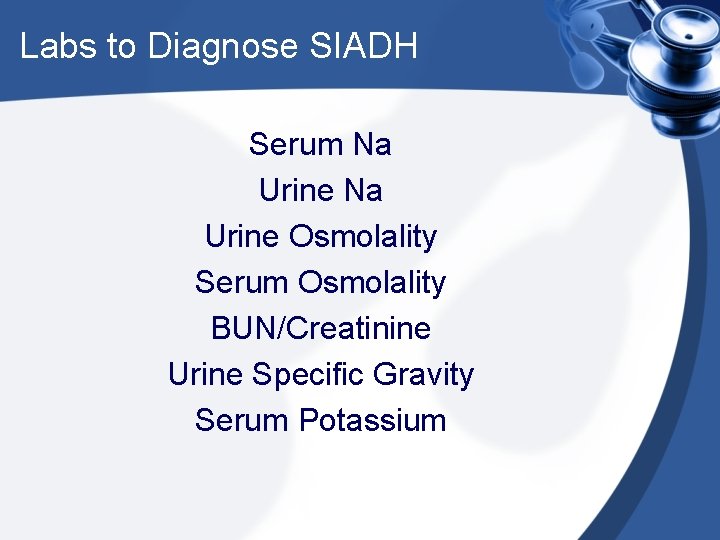 Labs to Diagnose SIADH

Serum Na
Urine Na
Urine Osmolality
Serum Osmolality
BUN/Creatinine
Urine Specific Gravity
Serum Potassium